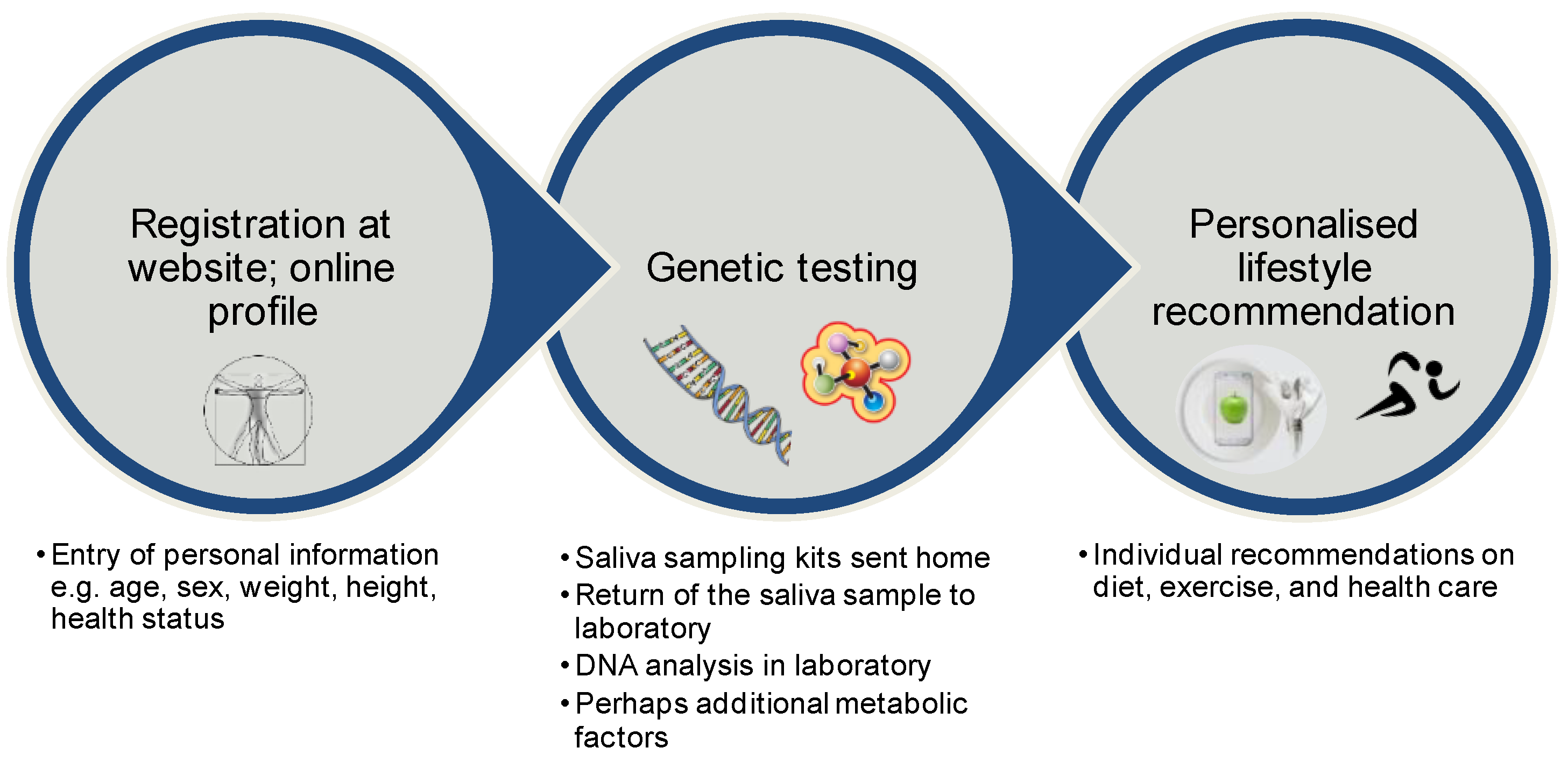 Registration at website; online profile

Genetic testing

Personalised lifestyle recommendation

• Entry of personal information e.g. age, sex, weight, height, health status

• Saliva sampling kits sent home
• Return of the saliva sample to laboratory
• DNA analysis in laboratory
• Perhaps additional metabolic factors

• Individual recommendations on diet, exercise, and health care